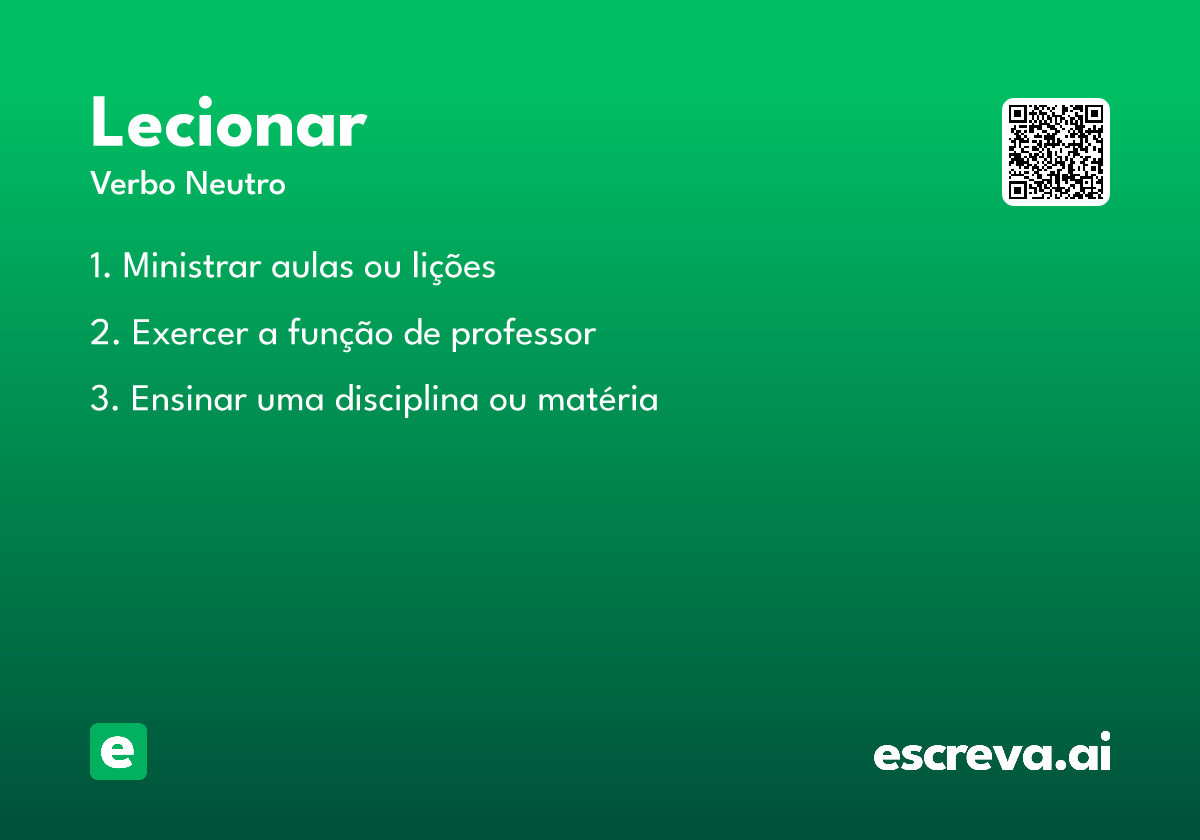 Lecionar
Verbo Neutro

1. Ministrar aulas ou lições

2. Exercer a função de professor

3. Ensinar uma disciplina ou matéria

e

escreva.ai